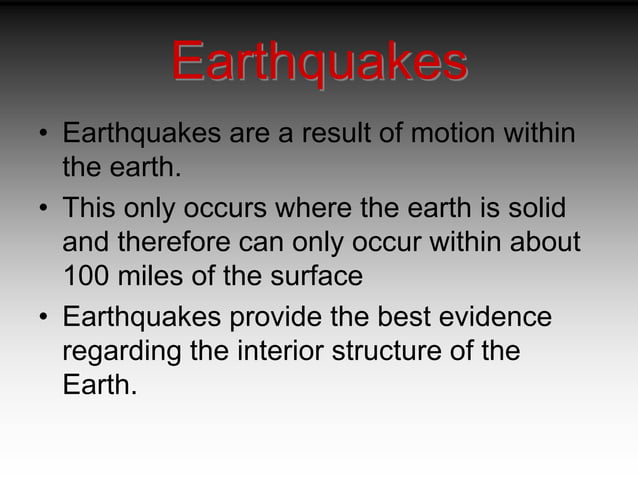 Earthquakes

• Earthquakes are a result of motion within the earth.
• This only occurs where the earth is solid and therefore can only occur within about 100 miles of the surface
• Earthquakes provide the best evidence regarding the interior structure of the Earth.